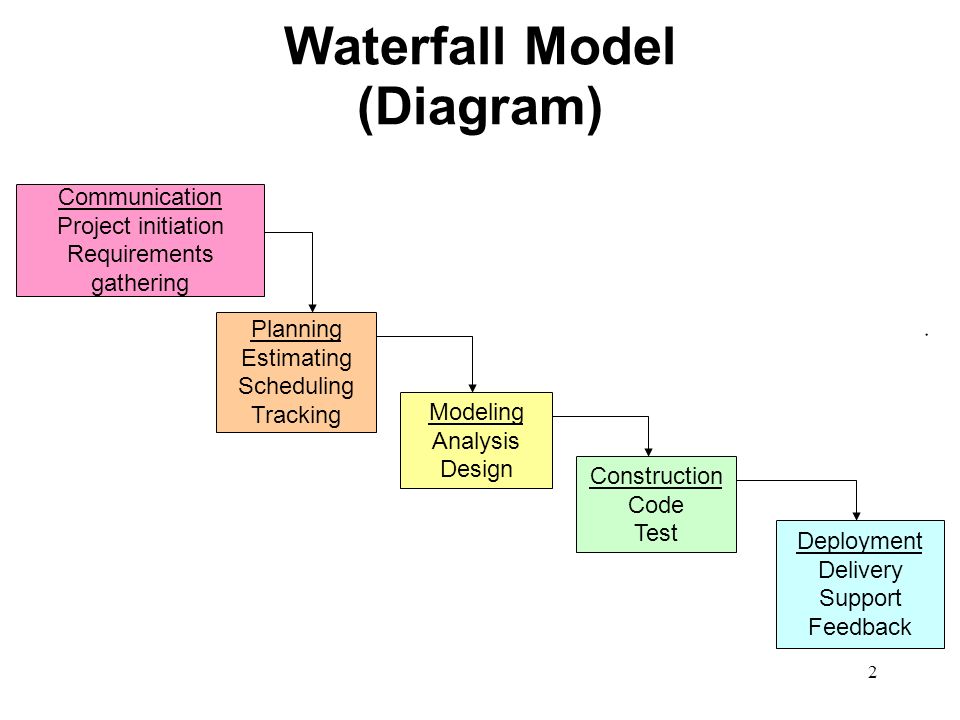 Waterfall Model
(Diagram)

Communication
Project initiation
Requirements gathering

Planning
Estimating
Scheduling
Tracking

Modeling
Analysis
Design

Construction
Code
Test

Deployment
Delivery
Support
Feedback

2